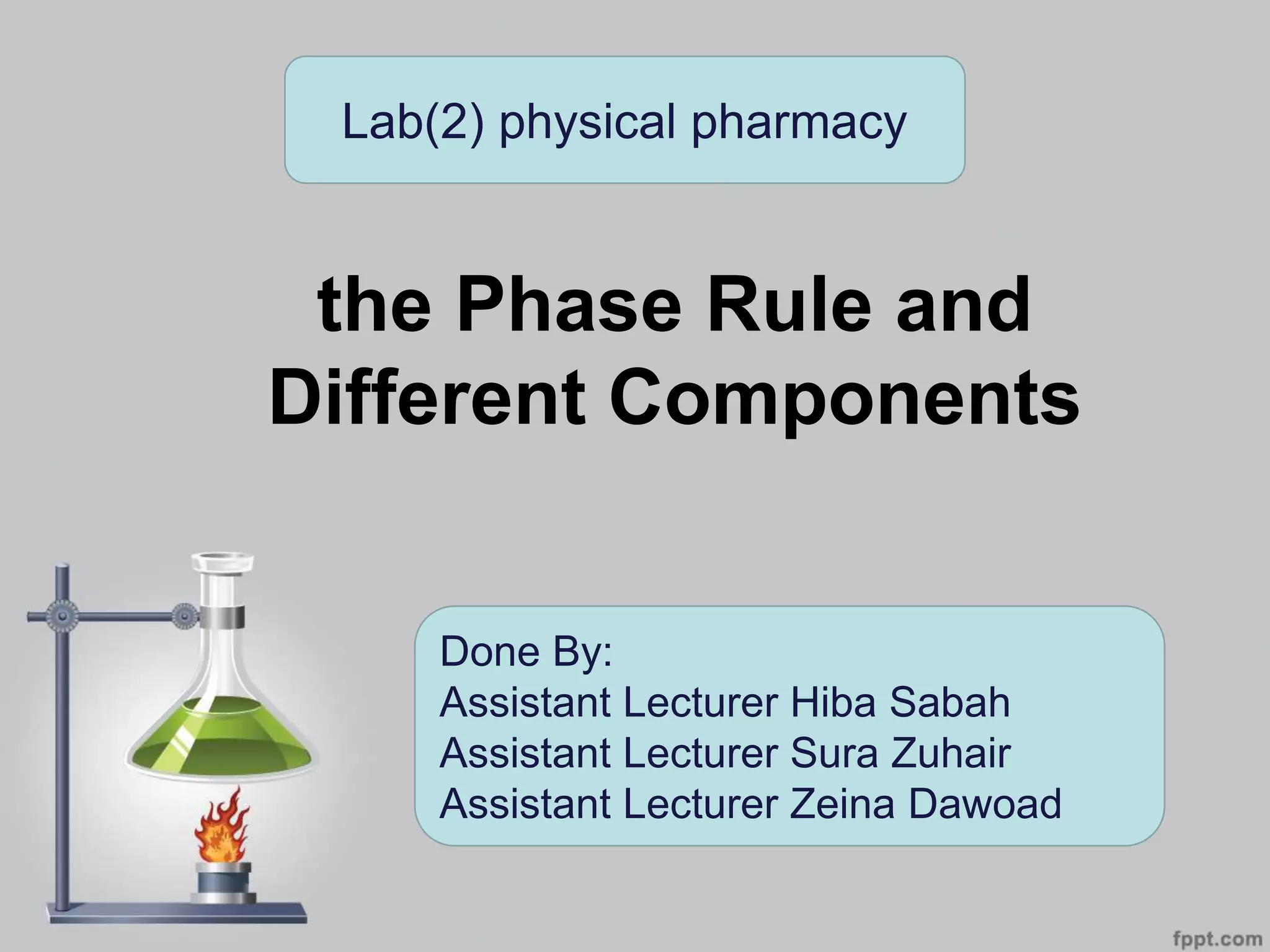 Lab(2) physical pharmacy

the Phase Rule and Different Components

Done By:
Assistant Lecturer Hiba Sabah
Assistant Lecturer Sura Zuhair
Assistant Lecturer Zeina Dawoad

fppt.com